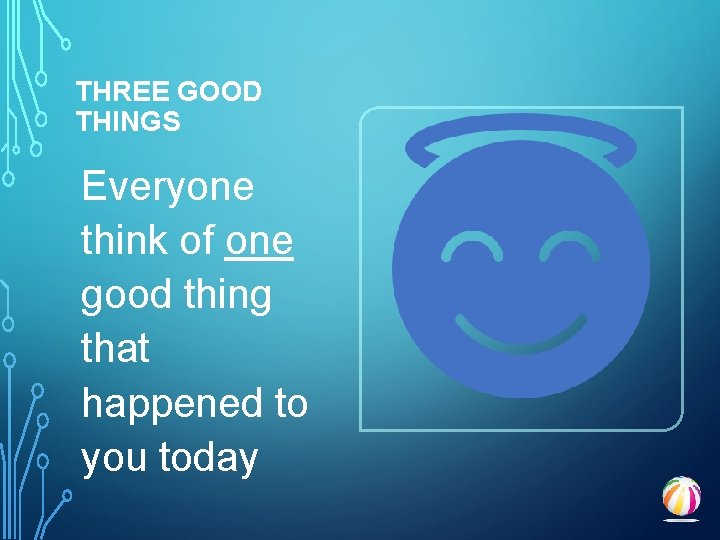 THREE GOOD THINGS

Everyone think of one good thing that happened to you today